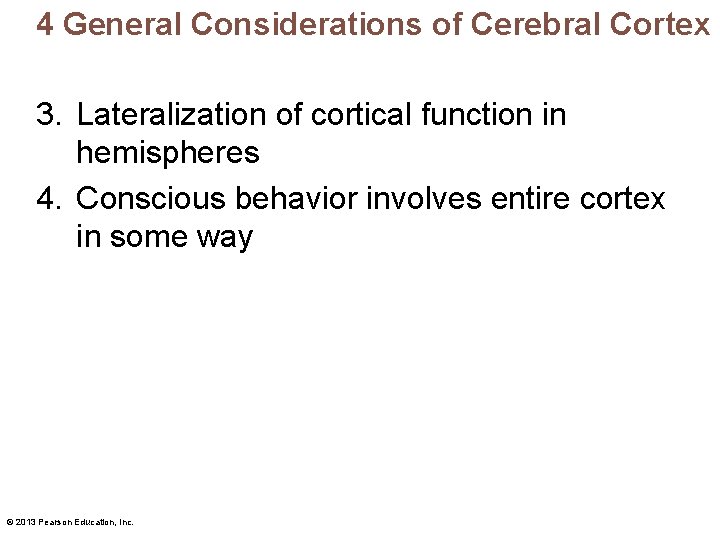 4 General Considerations of Cerebral Cortex

3. Lateralization of cortical function in hemispheres

4. Conscious behavior involves entire cortex in some way

© 2013 Pearson Education, Inc.